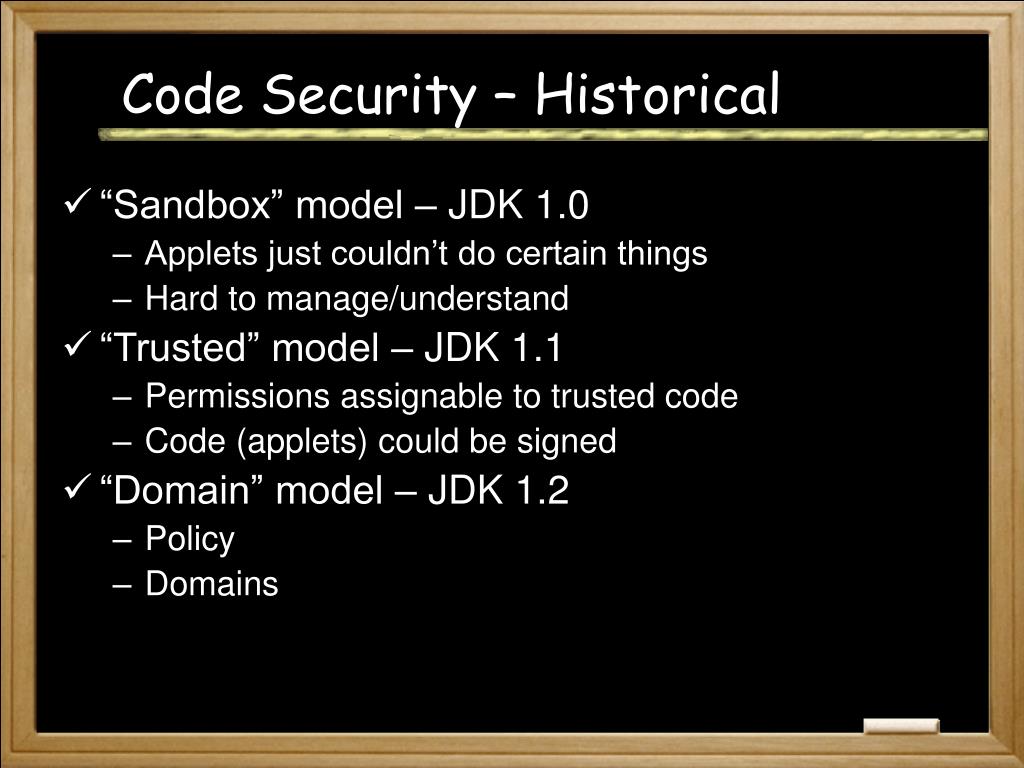 Code Security – Historical

✓ “Sandbox” model – JDK 1.0
– Applets just couldn’t do certain things
– Hard to manage/understand

✓ “Trusted” model – JDK 1.1
– Permissions assignable to trusted code
– Code (applets) could be signed

✓ “Domain” model – JDK 1.2
– Policy
– Domains